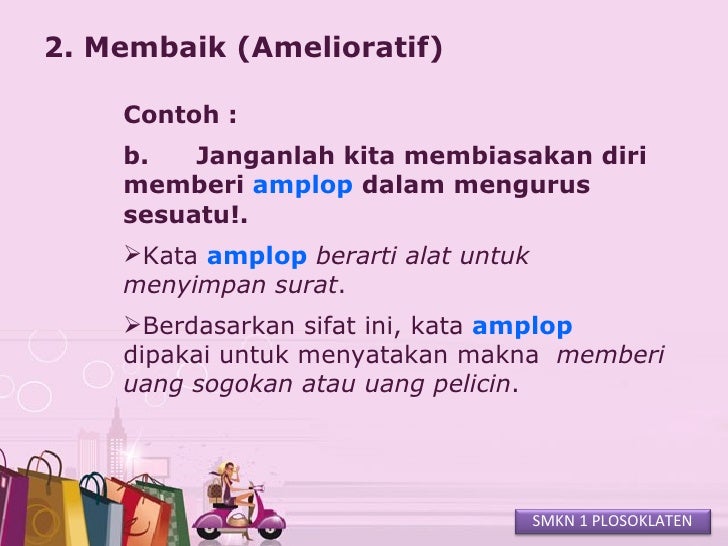 2. Membaik (Amelioratif)

Contoh :

b. Janganlah kita membiasakan diri memberi amplop dalam mengurus sesuatu!.

➢Kata amplop berarti alat untuk menyimpan surat.

➢Berdasarkan sifat ini, kata amplop dipakai untuk menyatakan makna memberi uang sogokan atau uang pelicin.

SMKN 1 PLOSOKLATEN